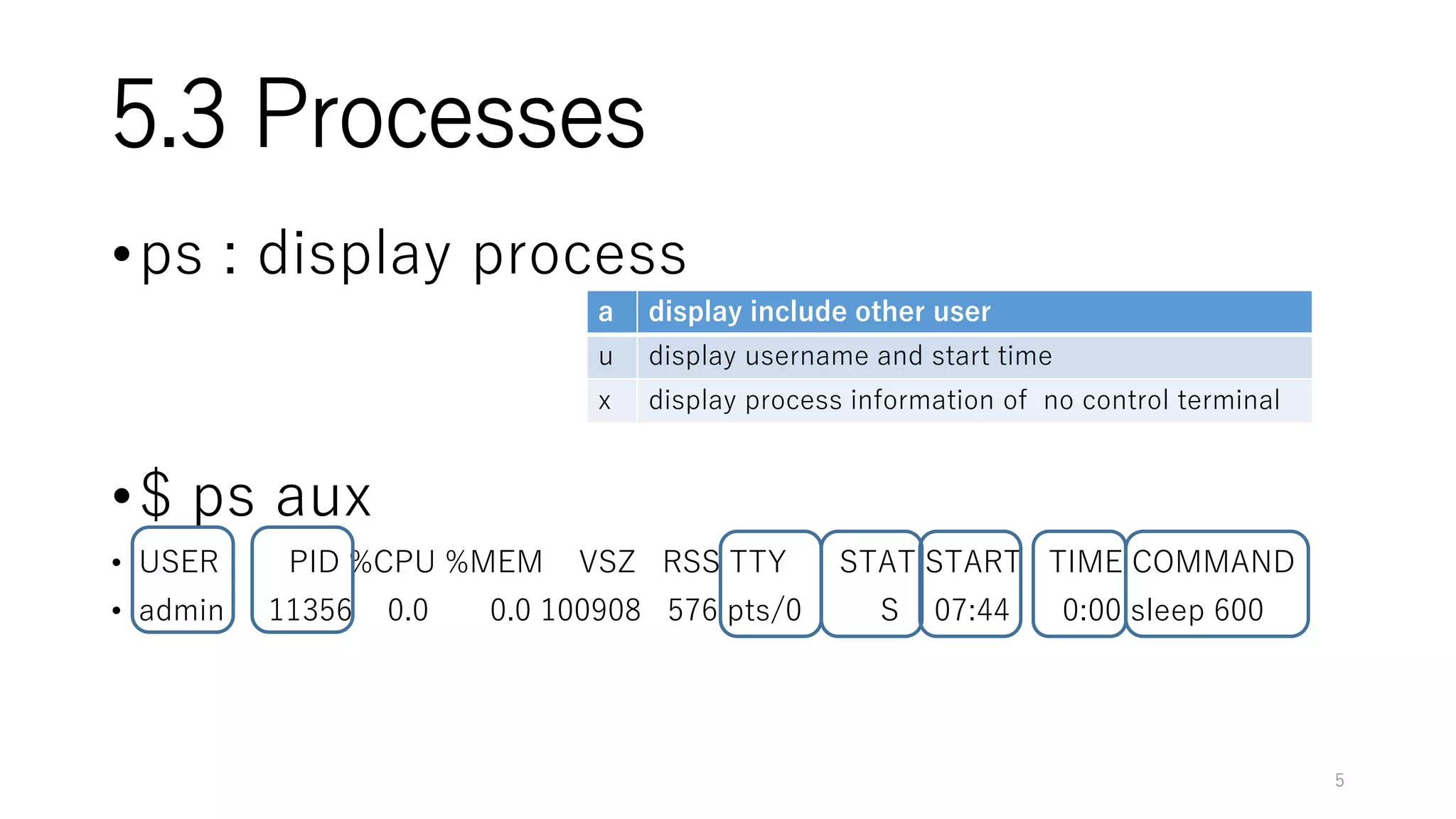 5.3 Processes

• ps : display process

| a | display include other user |
|---|---|
| u | display username and start time |
| x | display process information of no control terminal |

• $ ps aux

• USER PID %CPU %MEM VSZ RSS TTY STAT START TIME COMMAND
• admin 11356 0.0 0.0 100908 576 pts/0 S 07:44 0:00 sleep 600

5